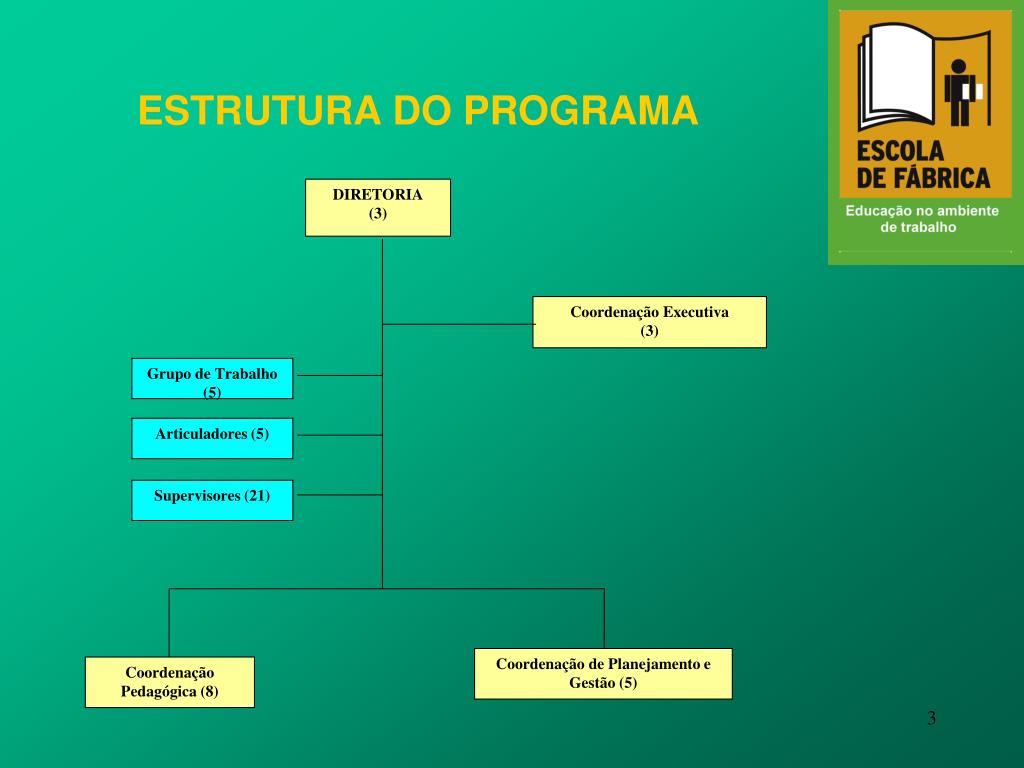 ESTRUTURA DO PROGRAMA

ESCOLA DE FÁBRICA

Educação no ambiente de trabalho

DIRETORIA
(3)

Coordenação Executiva
(3)

Grupo de Trabalho
(5)

Articuladores (5)

Supervisores (21)

Coordenação Pedagógica (8)

Coordenação de Planejamento e Gestão (5)

3